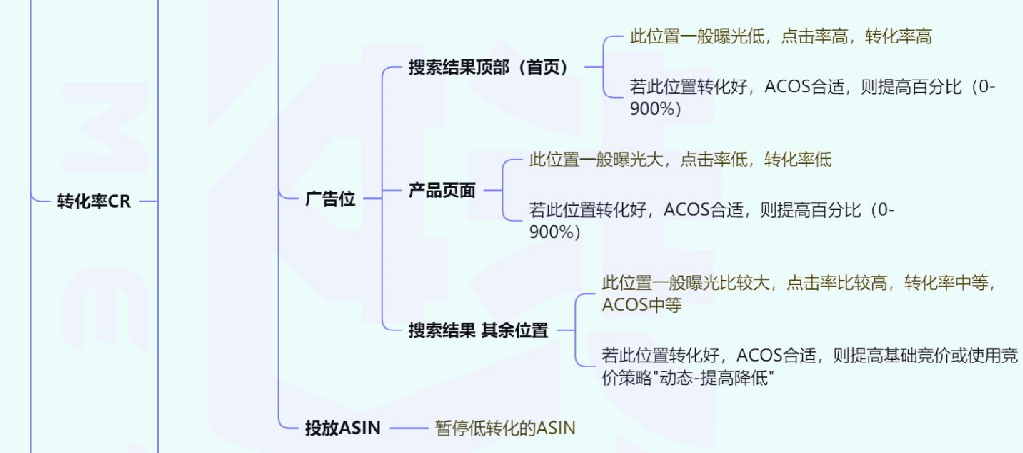 转化率CR

广告位

搜索结果顶部（首页）

此位置一般曝光低，点击率高，转化率高

若此位置转化好，ACOS合适，则提高百分比（0-900%）

产品页面

此位置一般曝光大，点击率低，转化率低

若此位置转化好，ACOS合适，则提高百分比（0-900%）

搜索结果 其余位置

此位置一般曝光比较大，点击率比较高，转化率中等，ACOS中等

若此位置转化好，ACOS合适，则提高基础竞价或使用竞价策略"动态-提高降低"

投放ASIN

暂停低转化的ASIN